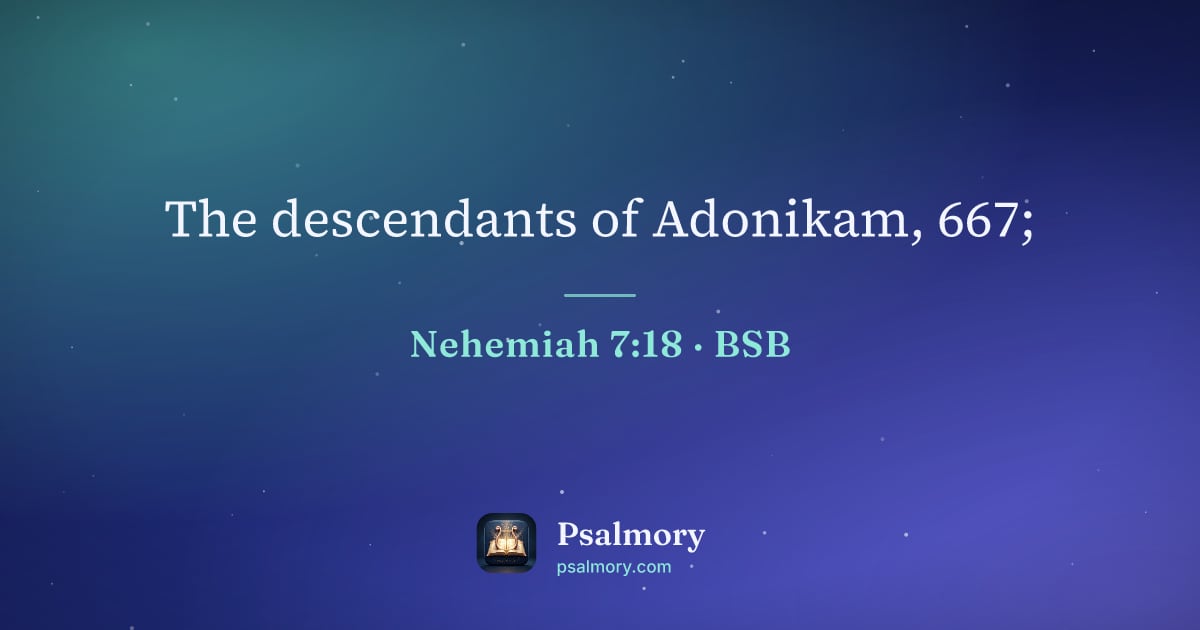 The descendants of Adonikam, 667;

Nehemiah 7:18 · BSB

Psalmory
psalmory.com